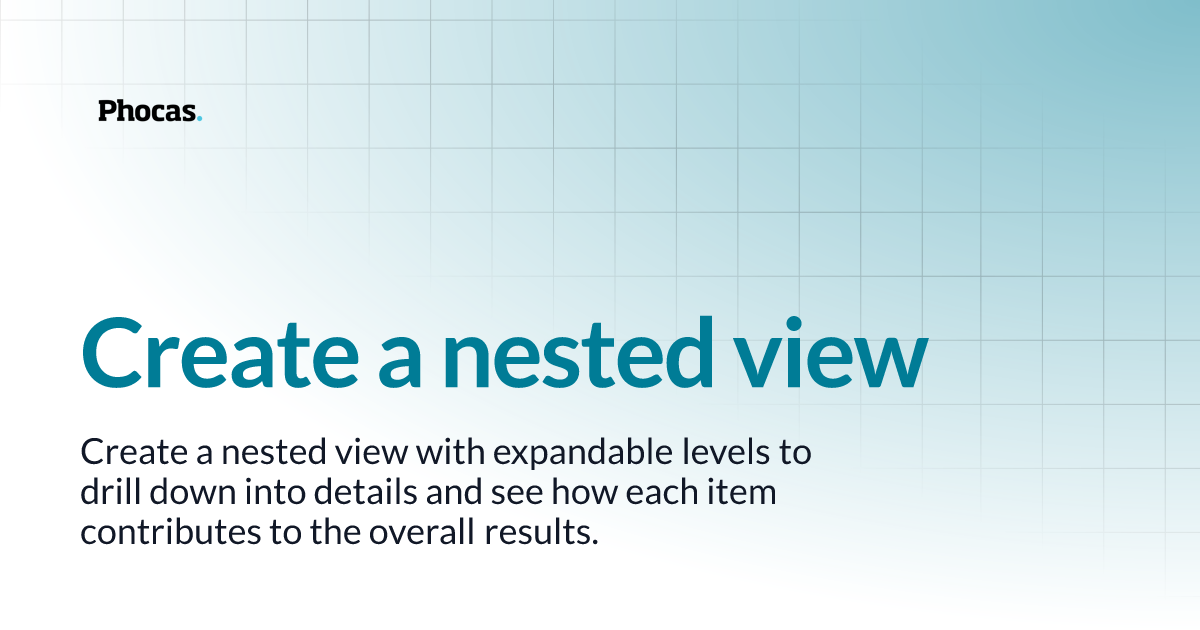 Phocas.

Create a nested view

Create a nested view with expandable levels to drill down into details and see how each item contributes to the overall results.